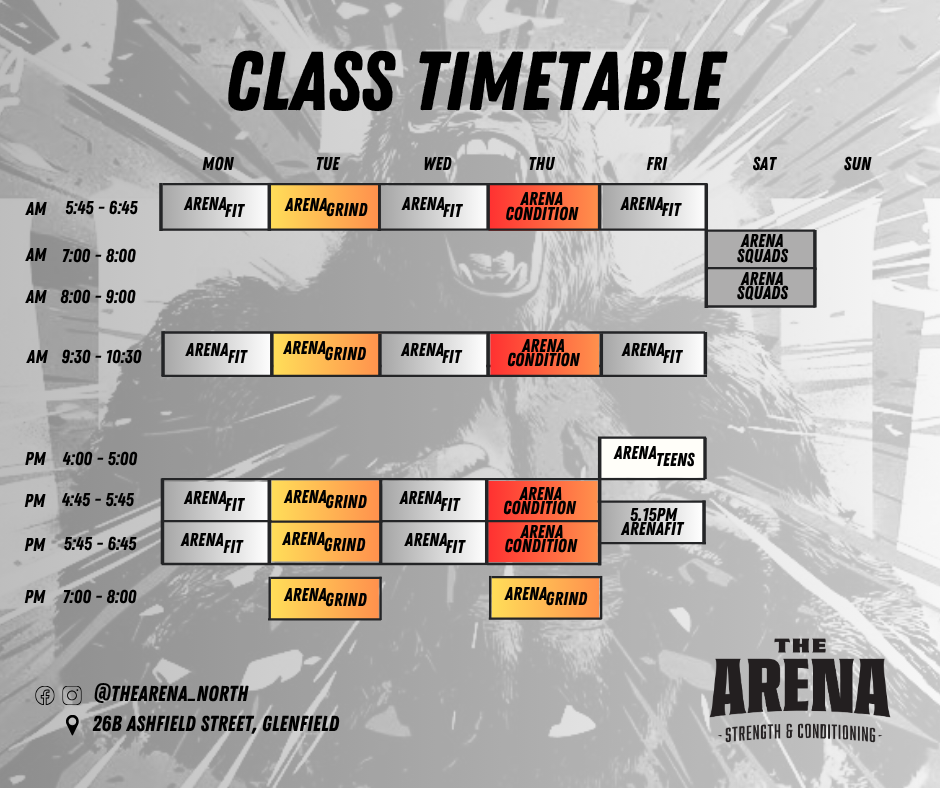 CLASS TIMETABLE

| | MON | TUE | WED | THU | FRI | SAT | SUN |
|---|---|---|---|---|---|---|---|
| AM 5:45 - 6:45 | ARENAFIT | ARENAGRIND | ARENAFIT | ARENA CONDITION | ARENAFIT | | |
| AM 7:00 - 8:00 | | | | | | ARENA SQUADS | |
| AM 8:00 - 9:00 | | | | | | ARENA SQUADS | |
| AM 9:30 - 10:30 | ARENAFIT | ARENAGRIND | ARENAFIT | ARENA CONDITION | ARENAFIT | | |
| PM 4:00 - 5:00 | | | | | ARENATEENS | | |
| PM 4:45 - 5:45 | ARENAFIT | ARENAGRIND | ARENAFIT | ARENA CONDITION | 5.15PM ARENAFIT | | |
| PM 5:45 - 6:45 | ARENAFIT | ARENAGRIND | ARENAFIT | ARENA CONDITION | | | |
| PM 7:00 - 8:00 | | ARENAGRIND | | ARENAGRIND | | | |

@THEARENA_NORTH
26B ASHFIELD STREET, GLENFIELD

THE ARENA
- STRENGTH & CONDITIONING -